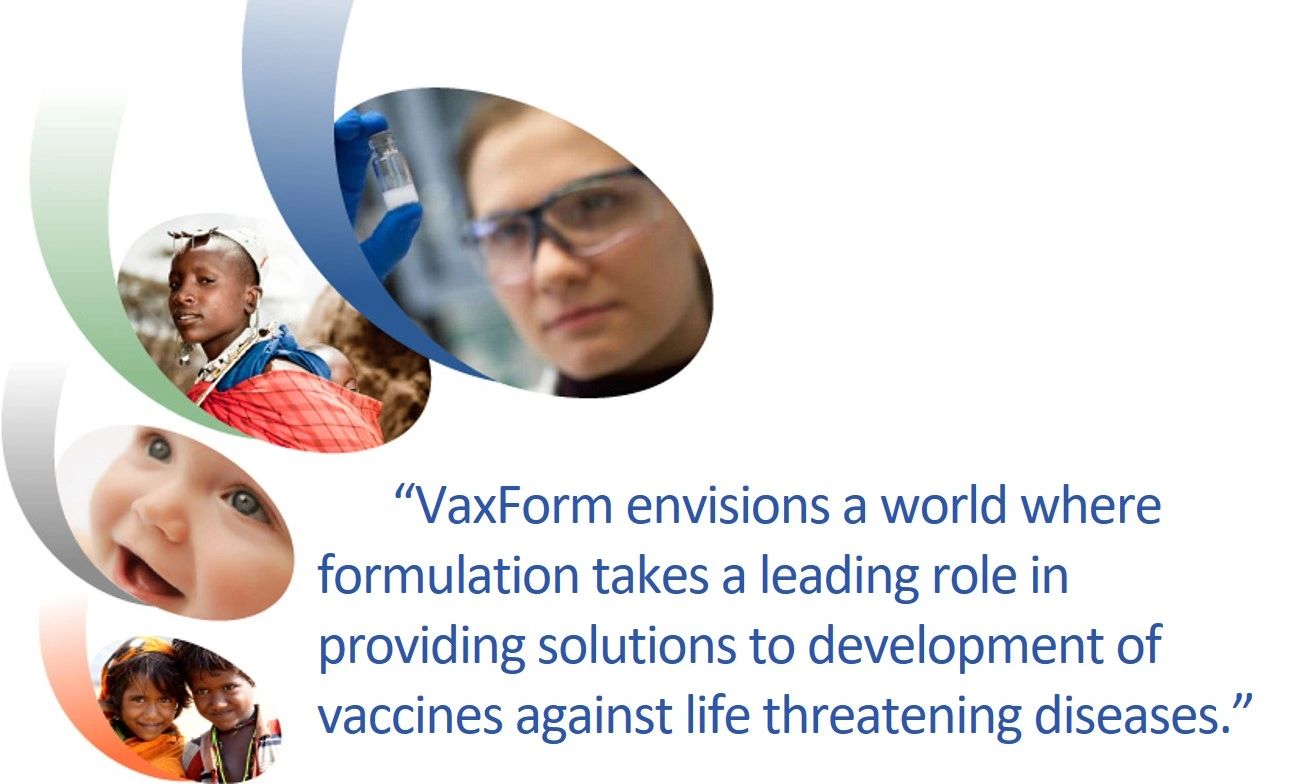 “VaxForm envisions a world where formulation takes a leading role in providing solutions to development of vaccines against life threatening diseases.”